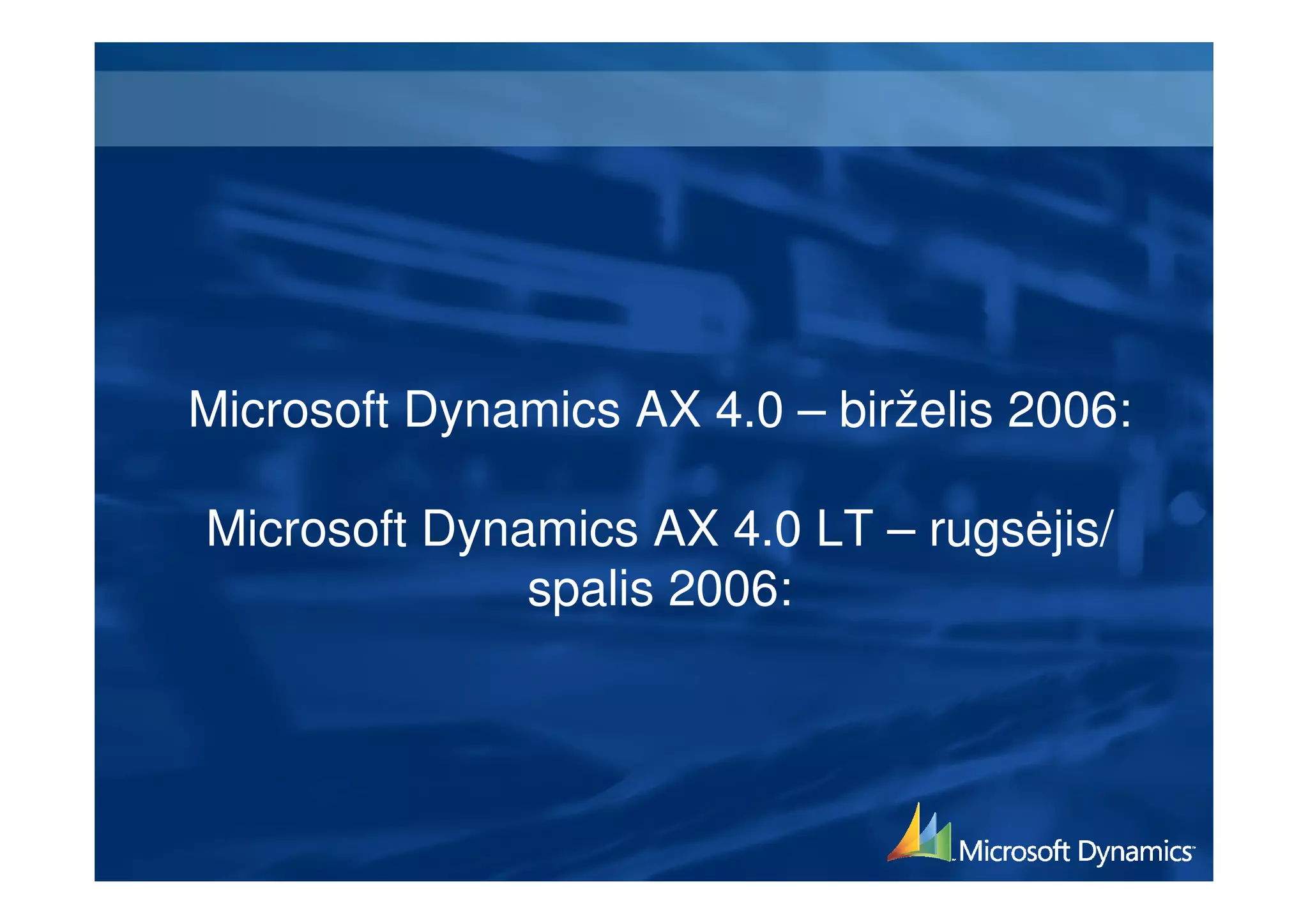 Microsoft Dynamics AX 4.0 – birželis 2006:

Microsoft Dynamics AX 4.0 LT – rugsėjis/ spalis 2006:

Microsoft Dynamics